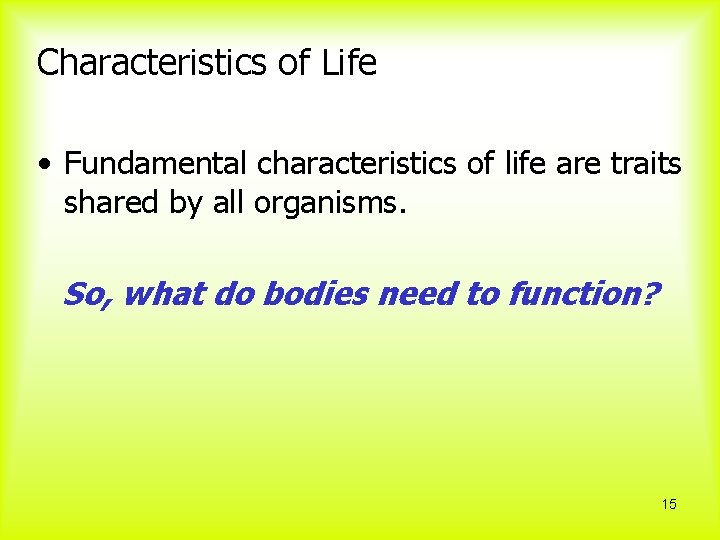 Characteristics of Life

• Fundamental characteristics of life are traits shared by all organisms.

So, what do bodies need to function?

15